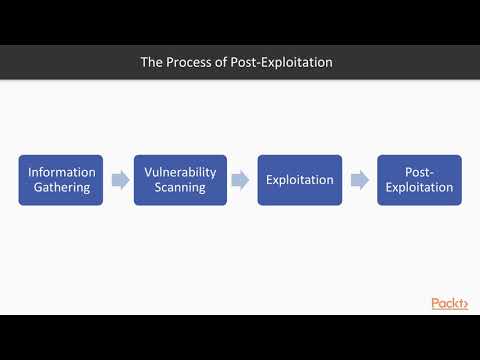 The Process of Post-Exploitation

Information Gathering

Vulnerability Scanning

Exploitation

Post-Exploitation

Packt>